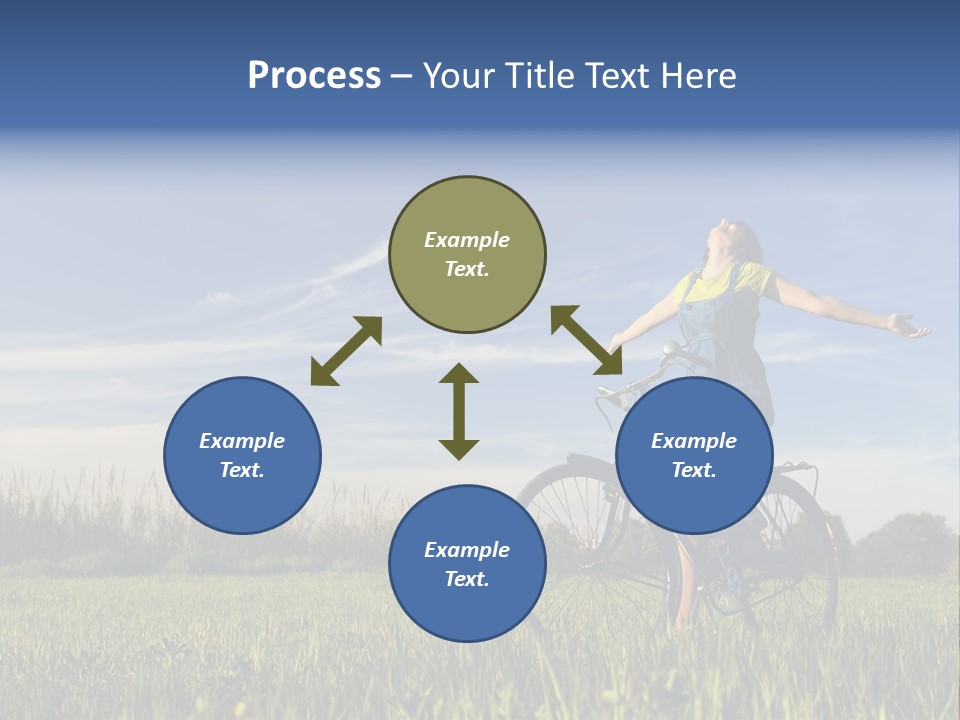 Process – Your Title Text Here

Example Text.

Example Text.

Example Text.

Example Text.